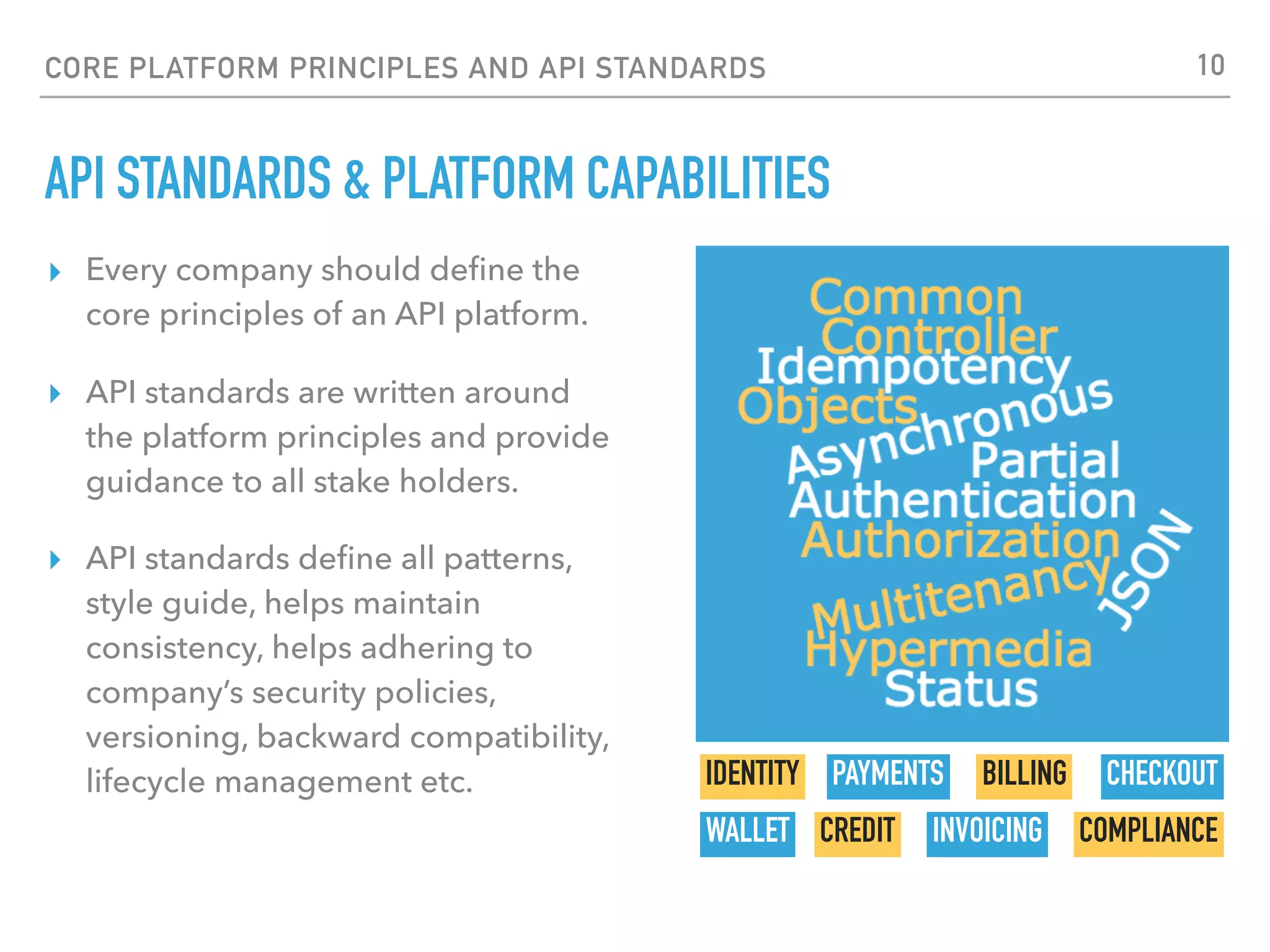 CORE PLATFORM PRINCIPLES AND API STANDARDS 10

API STANDARDS & PLATFORM CAPABILITIES

‣ Every company should define the core principles of an API platform.

‣ API standards are written around the platform principles and provide guidance to all stake holders.

‣ API standards define all patterns, style guide, helps maintain consistency, helps adhering to company's security policies, versioning, backward compatibility, lifecycle management etc.

Common
Controller
Idempotency
Objects
Asynchronous
Partial
Authentication
Authorization
JSON
Multitenancy
Hypermedia
Status

IDENTITY PAYMENTS BILLING CHECKOUT
WALLET CREDIT INVOICING COMPLIANCE